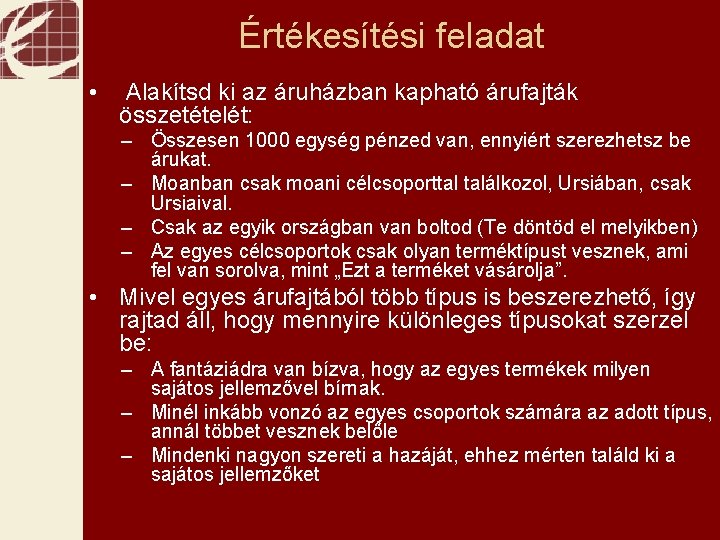 Értékesítési feladat

• Alakítsd ki az áruházban kapható árufajták összetételét:
– Összesen 1000 egység pénzed van, ennyiért szerezhetsz be árukat.
– Moanban csak moani célcsoporttal találkozol, Ursiában, csak Ursiaival.
– Csak az egyik országban van boltod (Te döntöd el melyikben)
– Az egyes célcsoportok csak olyan terméktípust vesznek, ami fel van sorolva, mint „Ezt a terméket vásárolja”.

• Mivel egyes árufajtából több típus is beszerezhető, így rajtad áll, hogy mennyire különleges típusokat szerzel be:
– A fantáziádra van bízva, hogy az egyes termékek milyen sajátos jellemzővel bírnak.
– Minél inkább vonzó az egyes csoportok számára az adott típus, annál többet vesznek belőle
– Mindenki nagyon szereti a hazáját, ehhez mérten találd ki a sajátos jellemzőket